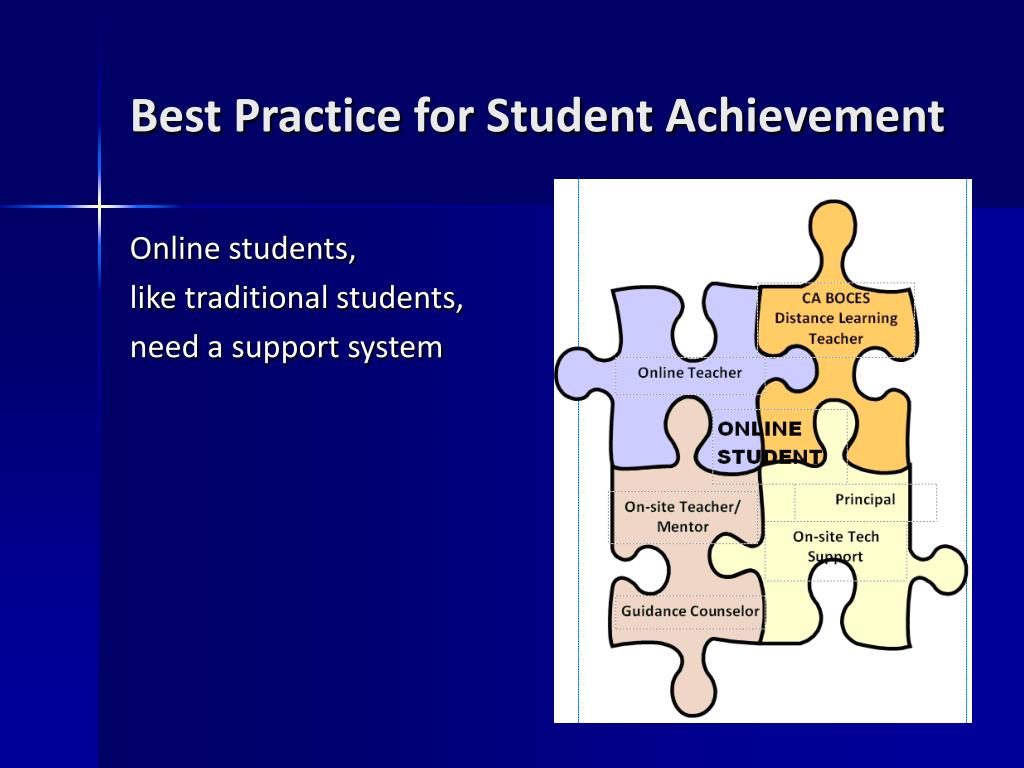 Best Practice for Student Achievement

Online students,
like traditional students,
need a support system

CA BOCES Distance Learning Teacher

Online Teacher

ONLINE STUDENT

On-site Teacher/ Mentor

Principal

On-site Tech Support

Guidance Counselor